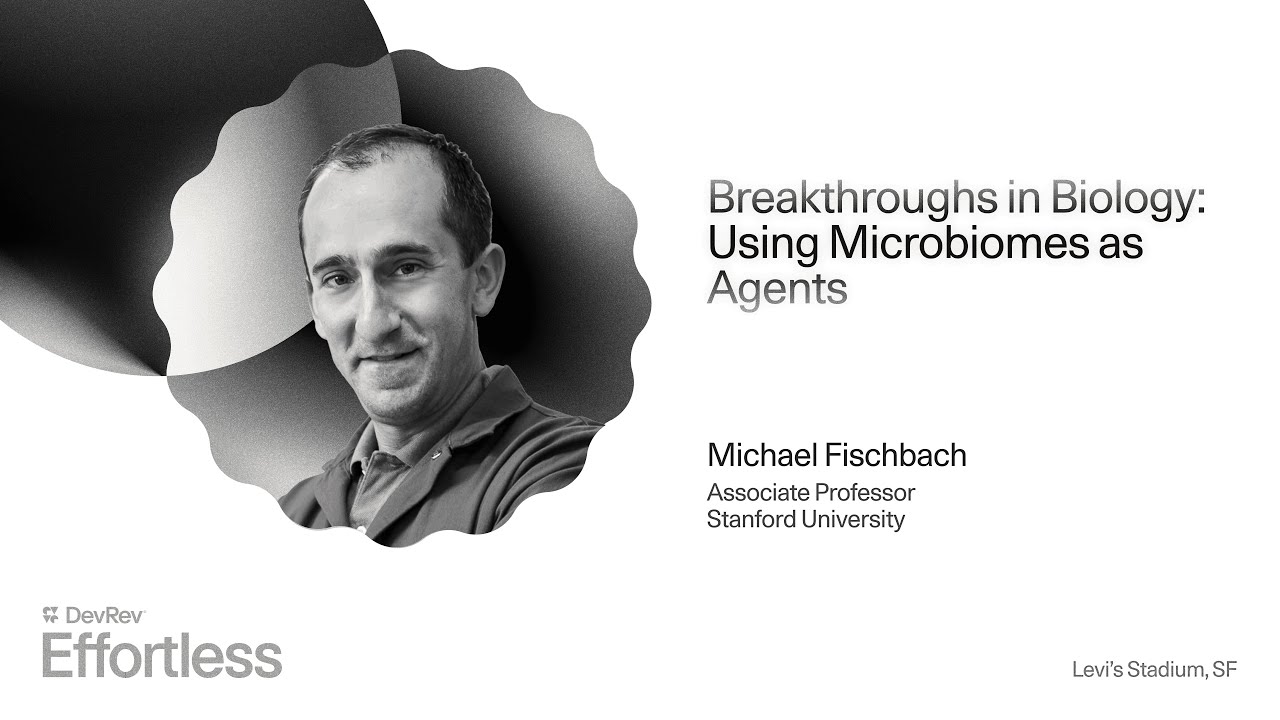 Breakthroughs in Biology: Using Microbiomes as Agents

Michael Fischbach
Associate Professor
Stanford University

DevRev
Effortless

Levi's Stadium, SF